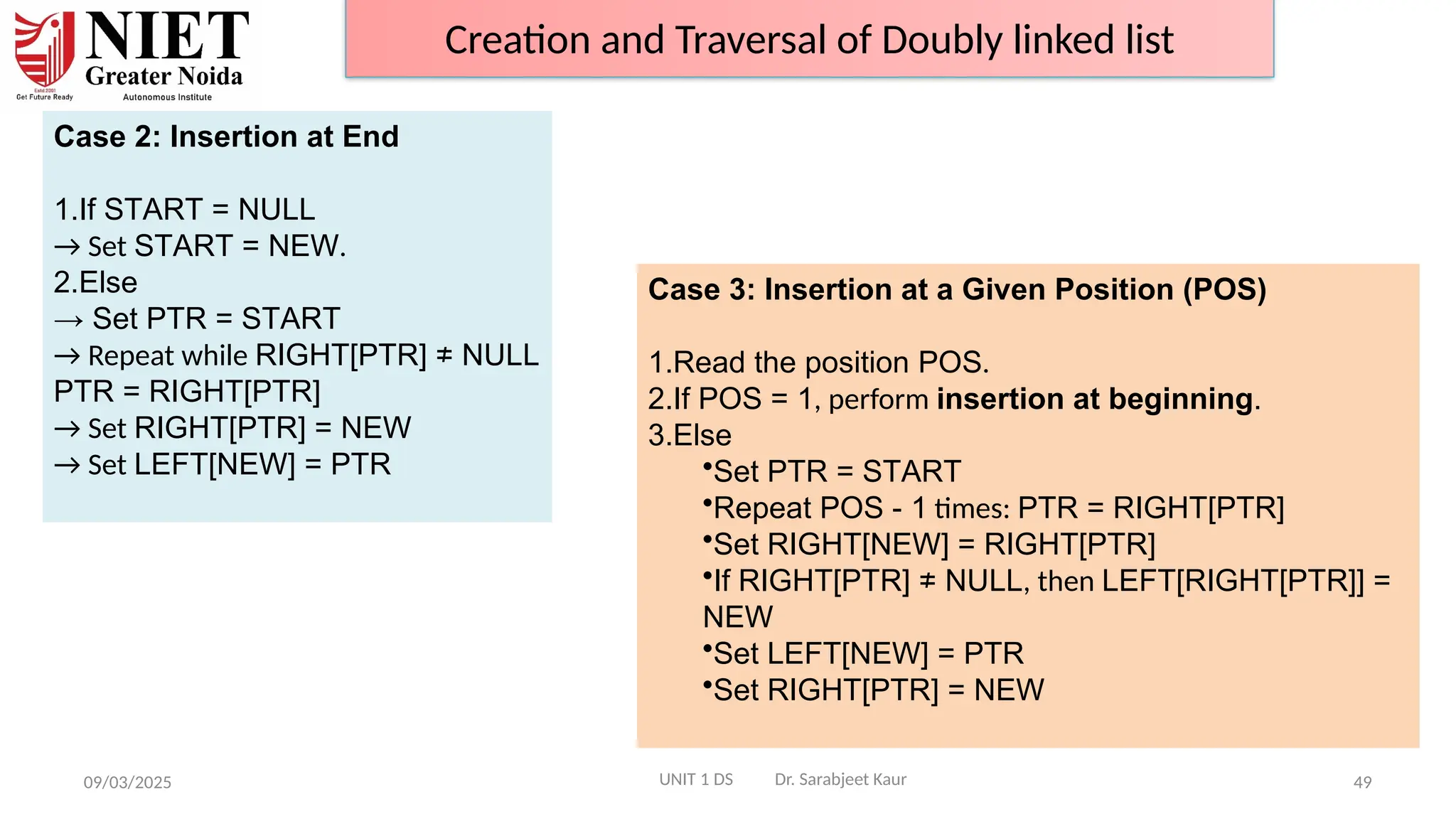 NIET
Greater Noida
Estd.2001
Get Future Ready
Autonomous Institute

Creation and Traversal of Doubly linked list

Case 2: Insertion at End

1.If START = NULL
→ Set START = NEW.
2.Else
→ Set PTR = START
→ Repeat while RIGHT[PTR] ≠ NULL
PTR = RIGHT[PTR]
→ Set RIGHT[PTR] = NEW
→ Set LEFT[NEW] = PTR

Case 3: Insertion at a Given Position (POS)

1.Read the position POS.
2.If POS = 1, perform insertion at beginning.
3.Else
•Set PTR = START
•Repeat POS - 1 times: PTR = RIGHT[PTR]
•Set RIGHT[NEW] = RIGHT[PTR]
•If RIGHT[PTR] ≠ NULL, then LEFT[RIGHT[PTR]] = NEW
•Set LEFT[NEW] = PTR
•Set RIGHT[PTR] = NEW

09/03/2025
UNIT 1 DS
Dr. Sarabjeet Kaur
49